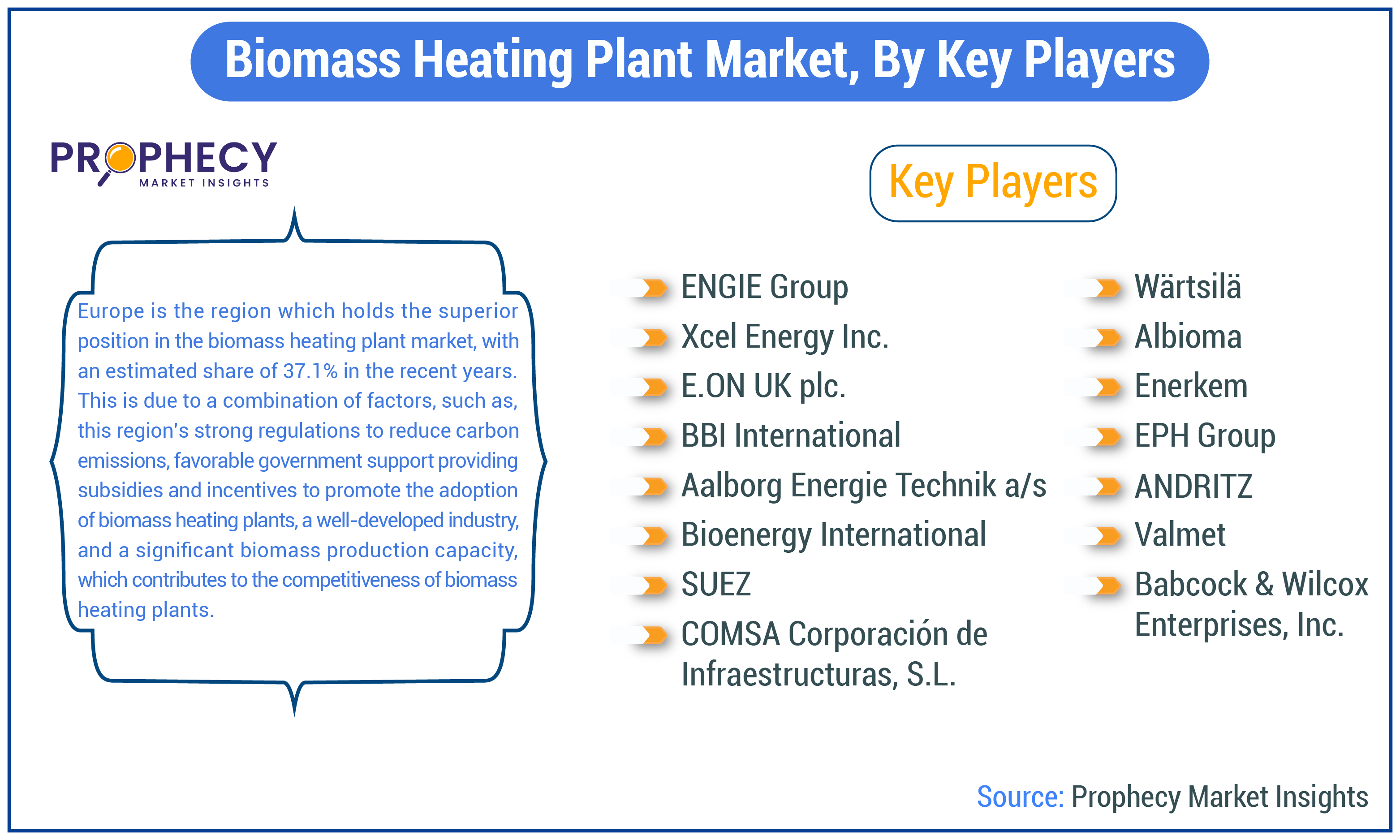 Biomass Heating Plant Market, By Key Players

PROPHECY
MARKET INSIGHTS

Europe is the region which holds the superior position in the biomass heating plant market, with an estimated share of 37.1% in the recent years. This is due to a combination of factors, such as, this region's strong regulations to reduce carbon emissions, favorable government support providing subsidies and incentives to promote the adoption of biomass heating plants, a well-developed industry, and a significant biomass production capacity, which contributes to the competitiveness of biomass heating plants.

Key Players

ENGIE Group
Xcel Energy Inc.
E.ON UK plc.
BBI International
Aalborg Energie Technik a/s
Bioenergy International
SUEZ
COMSA Corporación de Infraestructuras, S.L.

Wärtsilä
Albioma
Enerkem
EPH Group
ANDRITZ
Valmet
Babcock & Wilcox Enterprises, Inc.

Source: Prophecy Market Insights